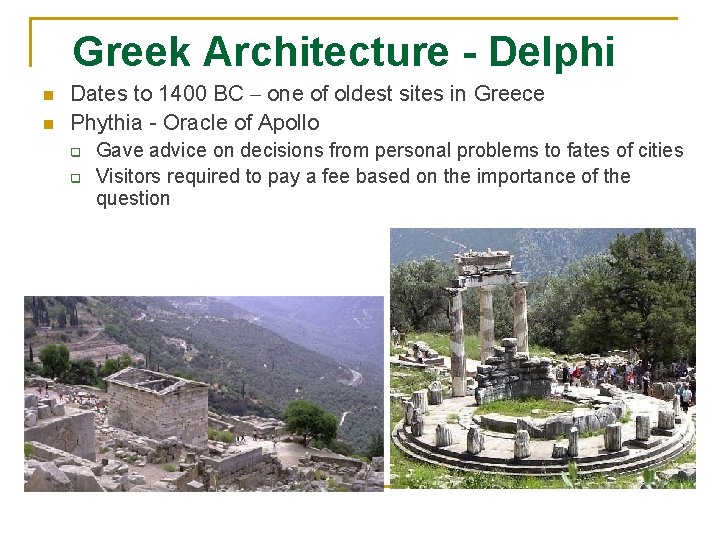 Greek Architecture - Delphi

Dates to 1400 BC – one of oldest sites in Greece

Phythia - Oracle of Apollo

Gave advice on decisions from personal problems to fates of cities

Visitors required to pay a fee based on the importance of the question